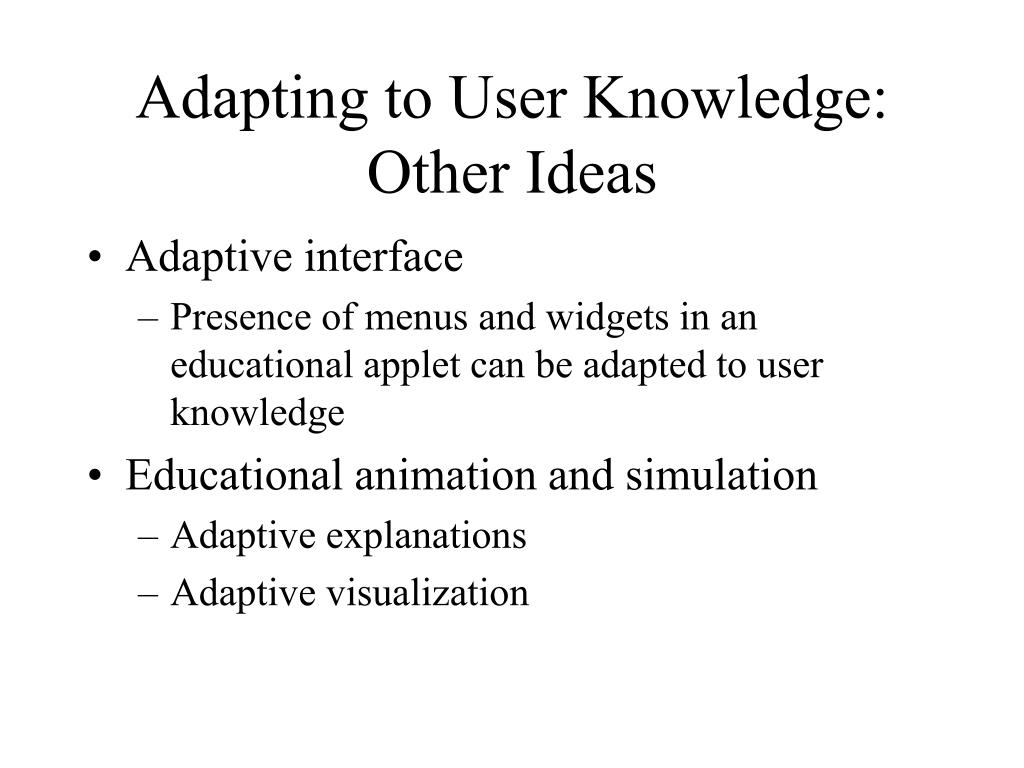 Adapting to User Knowledge: Other Ideas

• Adaptive interface
– Presence of menus and widgets in an educational applet can be adapted to user knowledge
• Educational animation and simulation
– Adaptive explanations
– Adaptive visualization